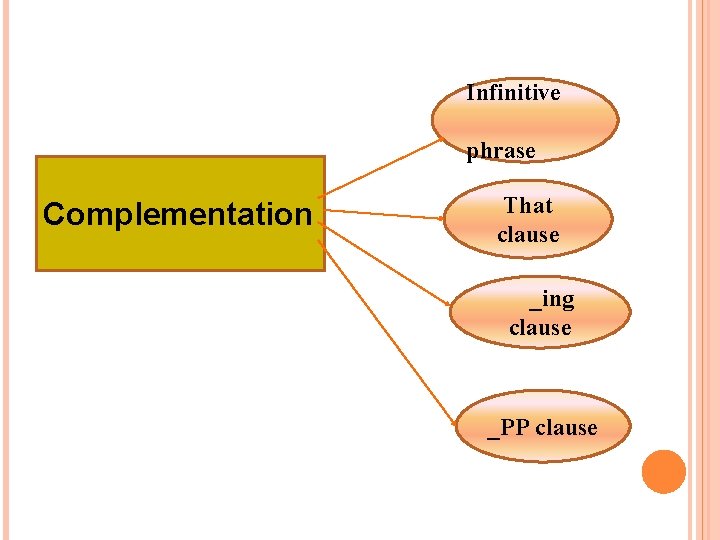 Complementation

Infinitive

phrase

That clause

_ing clause

_PP clause